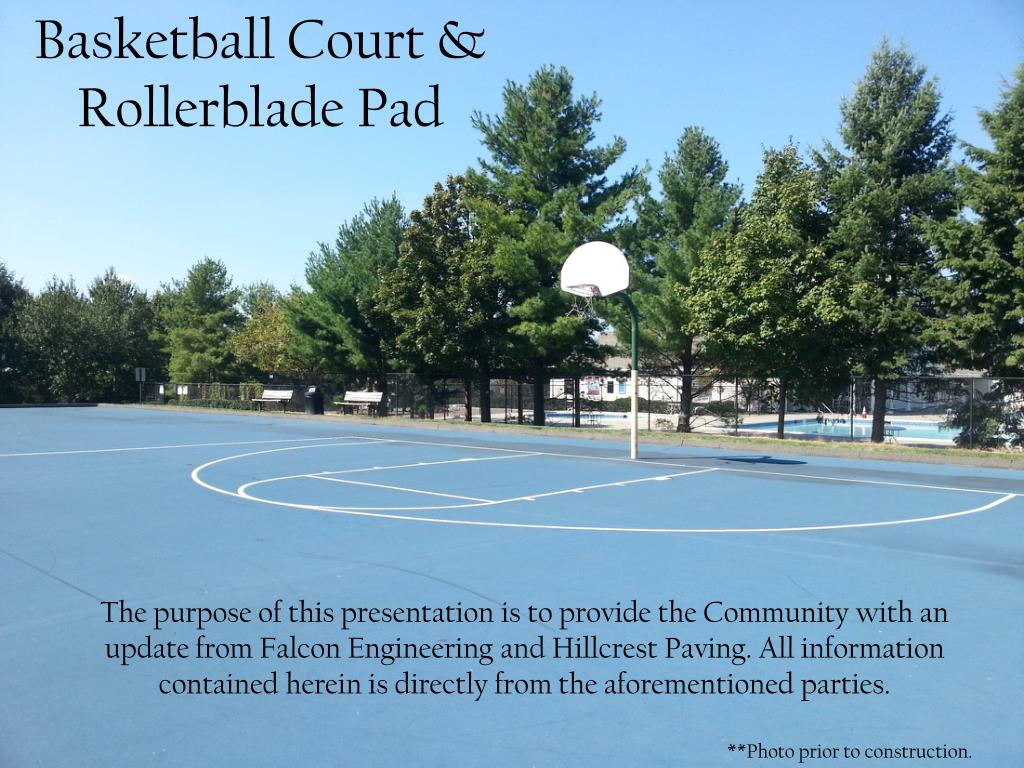 Basketball Court &
Rollerblade Pad

The purpose of this presentation is to provide the Community with an update from Falcon Engineering and Hillcrest Paving. All information contained herein is directly from the aforementioned parties.

**Photo prior to construction.